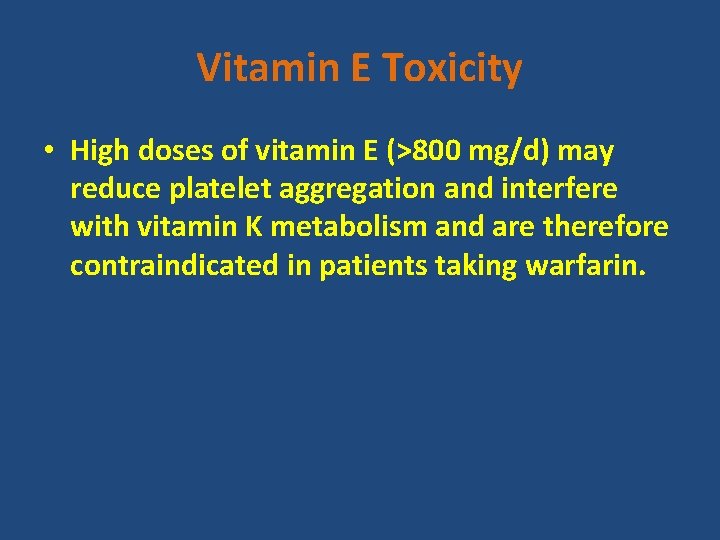 Vitamin E Toxicity

• High doses of vitamin E (>800 mg/d) may reduce platelet aggregation and interfere with vitamin K metabolism and are therefore contraindicated in patients taking warfarin.